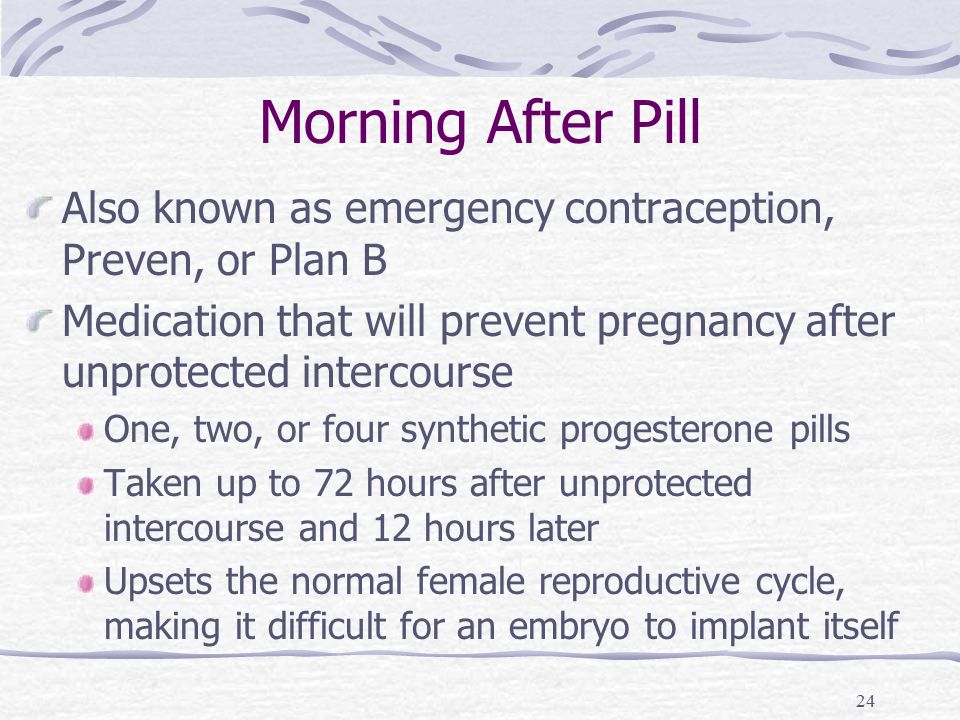 Morning After Pill

Also known as emergency contraception, Preven, or Plan B

Medication that will prevent pregnancy after unprotected intercourse

One, two, or four synthetic progesterone pills

Taken up to 72 hours after unprotected intercourse and 12 hours later

Upsets the normal female reproductive cycle, making it difficult for an embryo to implant itself

24